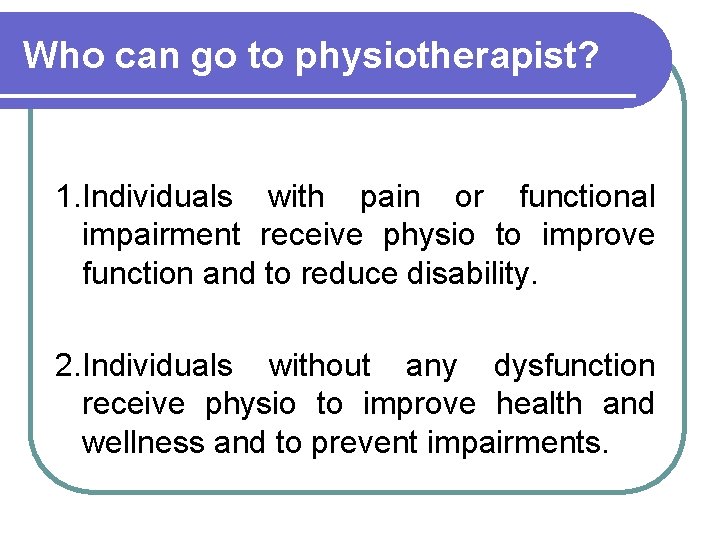 Who can go to physiotherapist?

1.Individuals with pain or functional impairment receive physio to improve function and to reduce disability.

2.Individuals without any dysfunction receive physio to improve health and wellness and to prevent impairments.